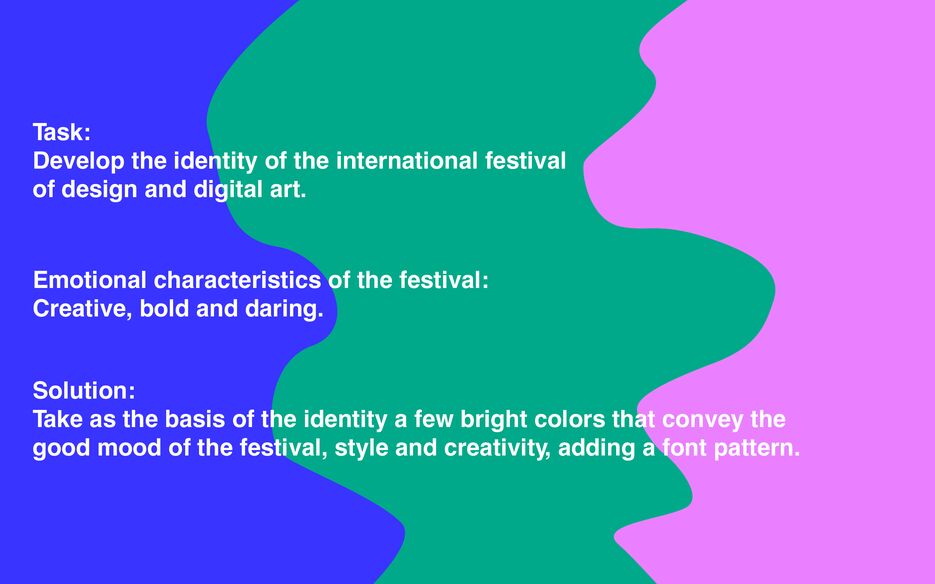 Task:
Develop the identity of the international festival of design and digital art.

Emotional characteristics of the festival:
Creative, bold and daring.

Solution:
Take as the basis of the identity a few bright colors that convey the good mood of the festival, style and creativity, adding a font pattern.